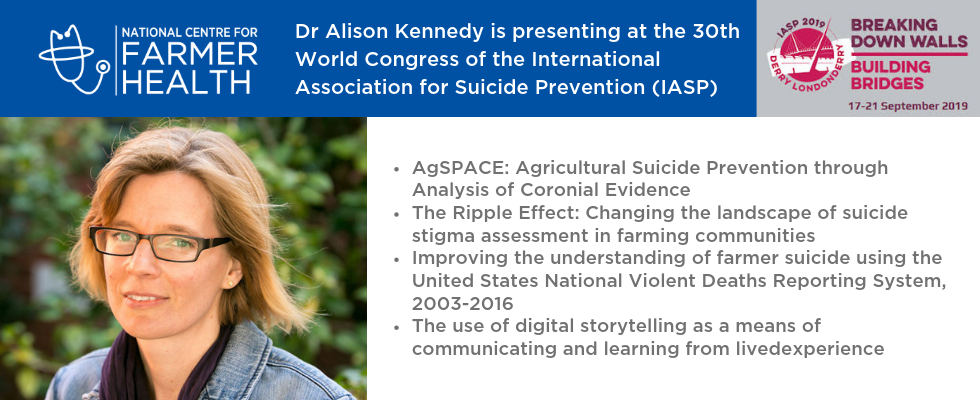 NATIONAL CENTRE FOR FARMER HEALTH

Dr Alison Kennedy is presenting at the 30th World Congress of the International Association for Suicide Prevention (IASP)

IASP 2019 DERRY LONDONDERRY

BREAKING DOWN WALLS
BUILDING BRIDGES
17-21 September 2019

- AgSPACE: Agricultural Suicide Prevention through Analysis of Coronial Evidence
- The Ripple Effect: Changing the landscape of suicide stigma assessment in farming communities
- Improving the understanding of farmer suicide using the United States National Violent Deaths Reporting System, 2003-2016
- The use of digital storytelling as a means of communicating and learning from livedexperience